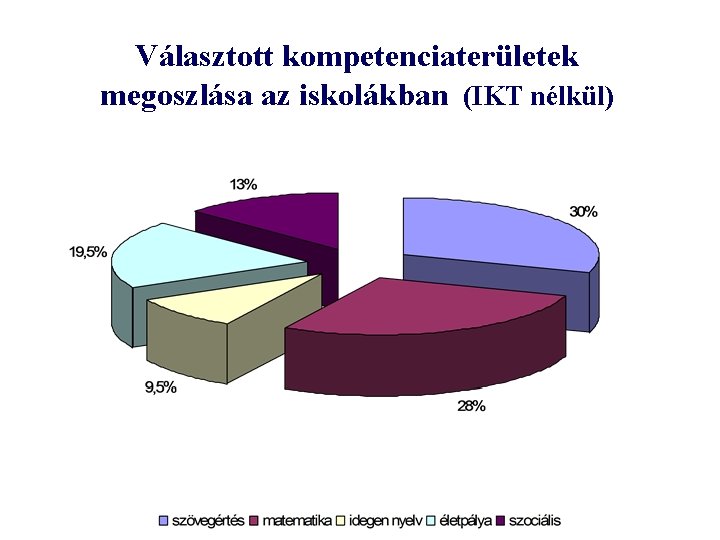 Választott kompetenciaterületek megoszlása az iskolákban (IKT nélkül)

13%
30%
19,5%
9,5%
28%

szövegértés matematika idegen nyelv életpálya szociális